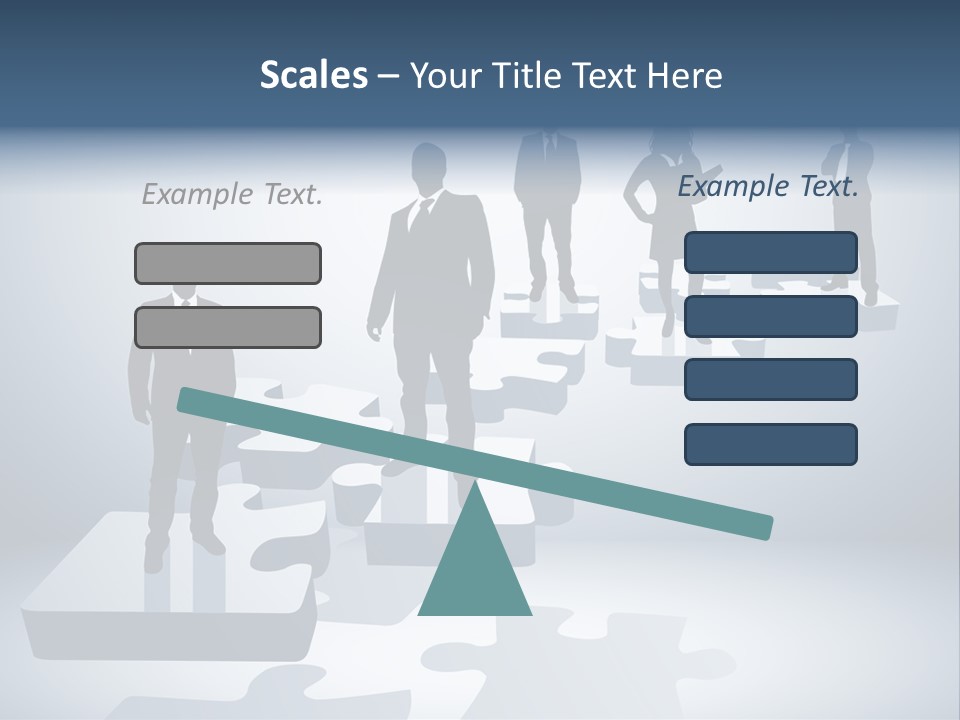 Scales – Your Title Text Here

Example Text.

Example Text.